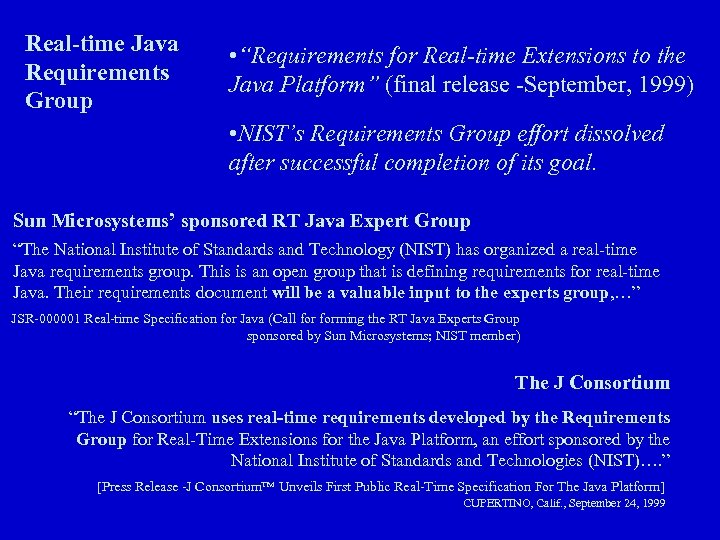 Real-time Java Requirements Group

•"Requirements for Real-time Extensions to the Java Platform" (final release -September, 1999)

•NIST's Requirements Group effort dissolved after successful completion of its goal.

Sun Microsystems' sponsored RT Java Expert Group

"The National Institute of Standards and Technology (NIST) has organized a real-time Java requirements group. This is an open group that is defining requirements for real-time Java. Their requirements document will be a valuable input to the experts group,…"

JSR-000001 Real-time Specification for Java (Call for forming the RT Java Experts Group sponsored by Sun Microsystems; NIST member)

The J Consortium

"The J Consortium uses real-time requirements developed by the Requirements Group for Real-Time Extensions for the Java Platform, an effort sponsored by the National Institute of Standards and Technologies (NIST)…."

[Press Release -J Consortium™ Unveils First Public Real-Time Specification For The Java Platform]
CUPERTINO, Calif., September 24, 1999